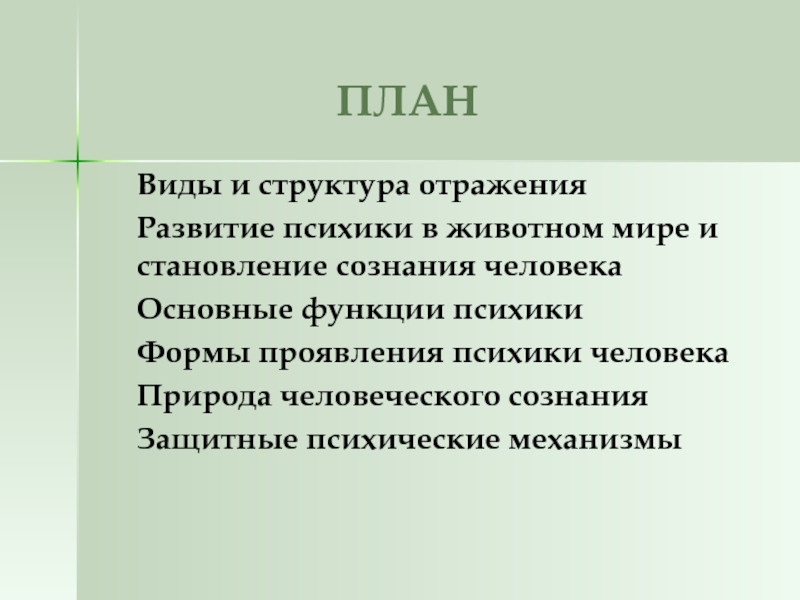 ПЛАН

Виды и структура отражения

Развитие психики в животном мире и становление сознания человека

Основные функции психики

Формы проявления психики человека

Природа человеческого сознания

Защитные психические механизмы